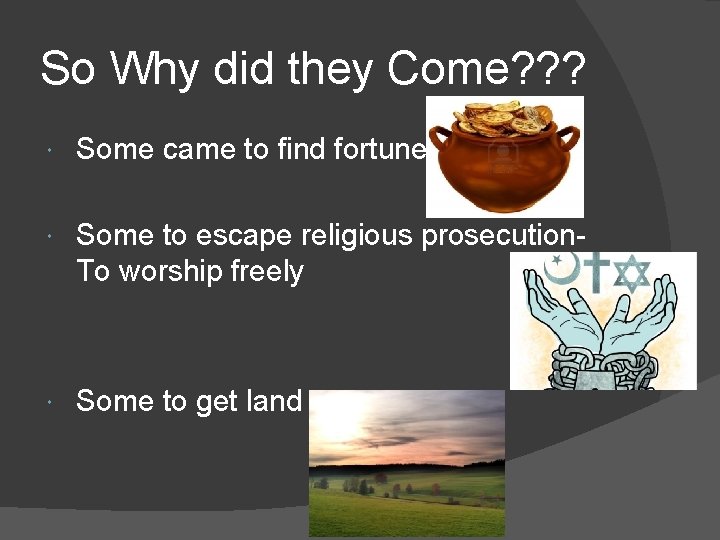 So Why did they Come???

Some came to find fortune

Some to escape religious prosecution- To worship freely

Some to get land